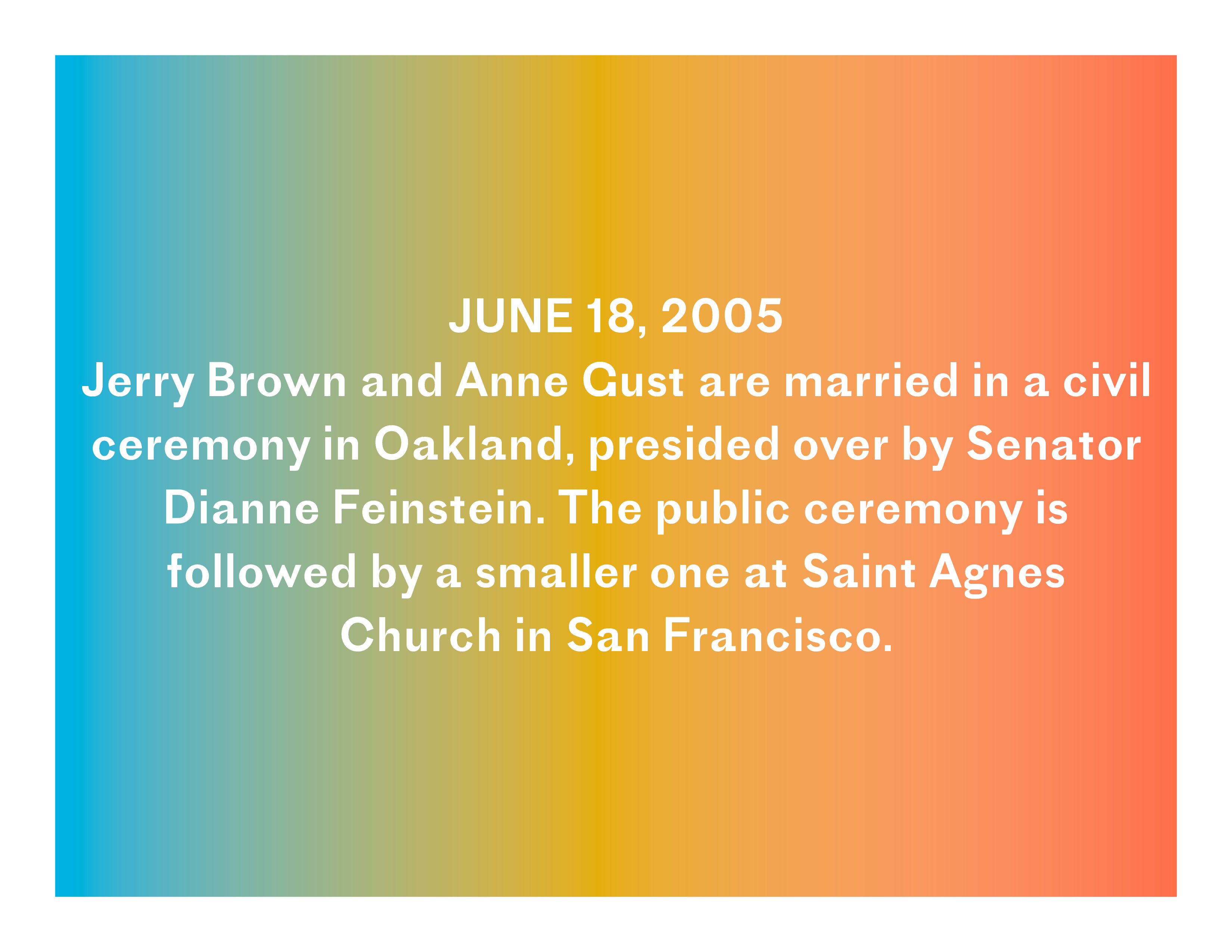 JUNE 18, 2005

Jerry Brown and Anne Gust are married in a civil ceremony in Oakland, presided over by Senator Dianne Feinstein. The public ceremony is followed by a smaller one at Saint Agnes Church in San Francisco.